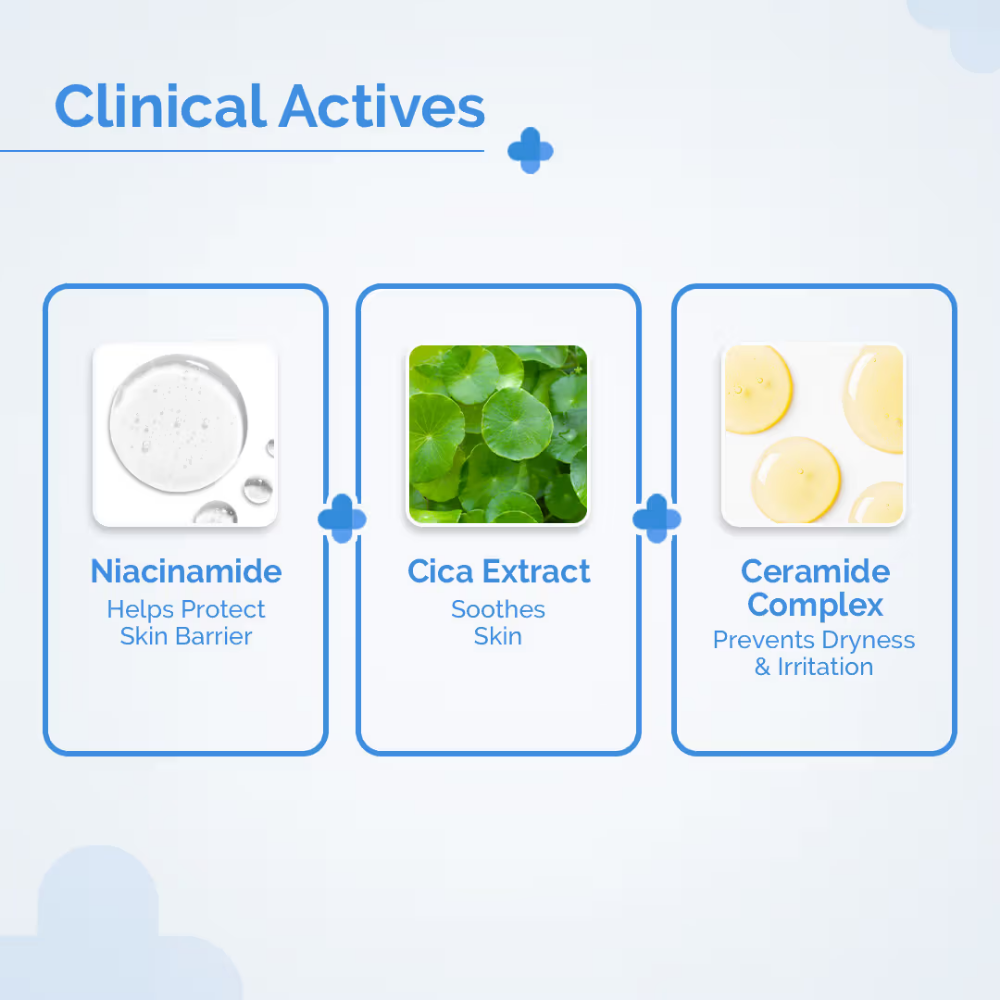 Clinical Actives

Niacinamide
Helps Protect Skin Barrier

Cica Extract
Soothes Skin

Ceramide Complex
Prevents Dryness & Irritation